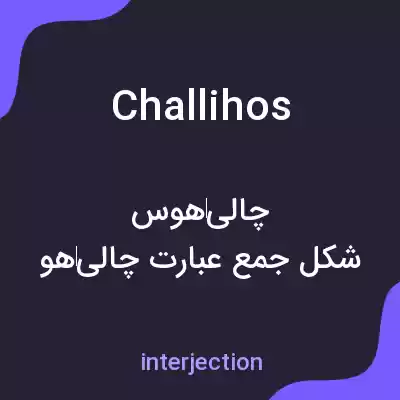 Challihos

چالی‌هوس
شکل جمع عبارت چالی‌هو

interjection